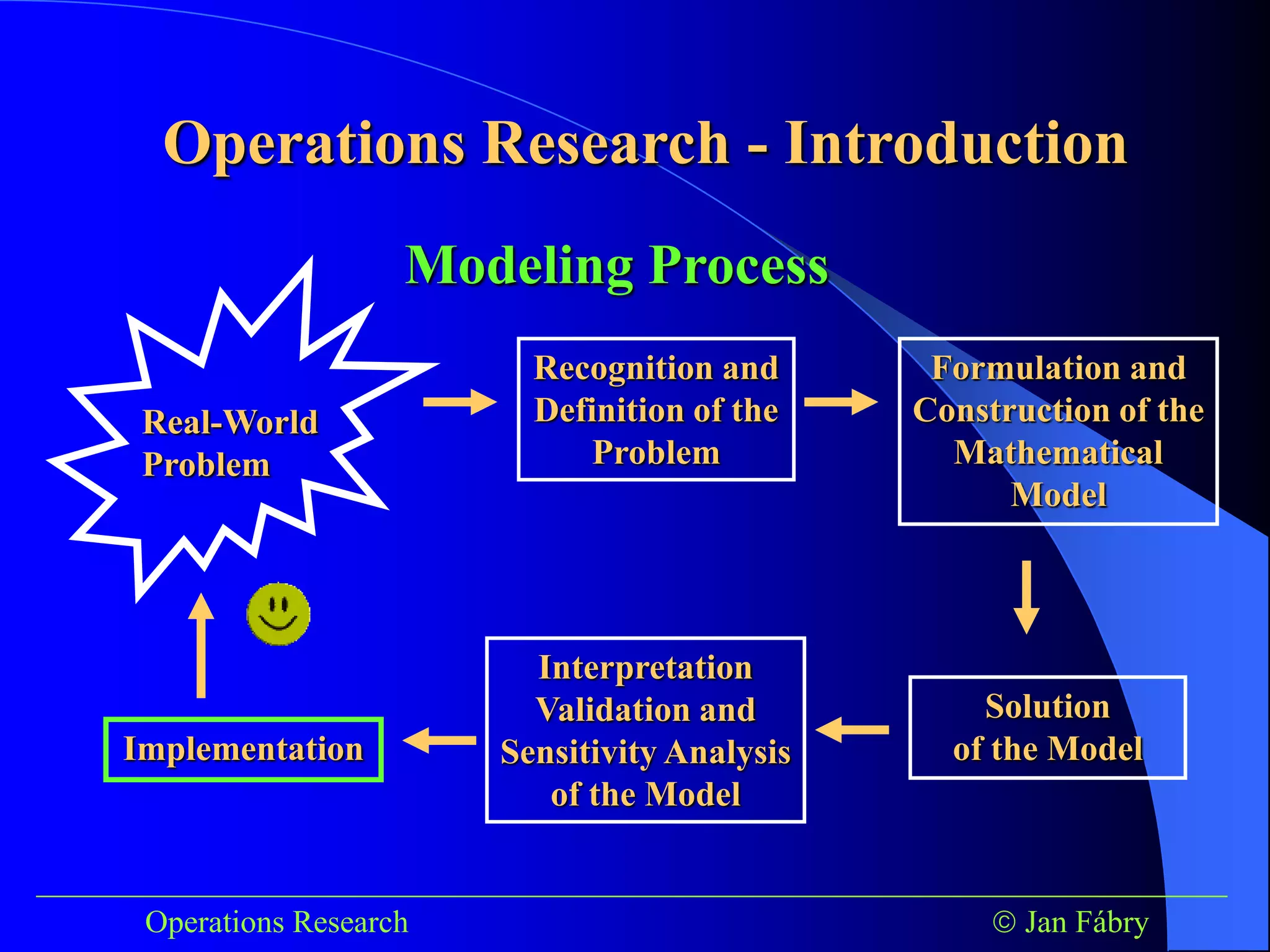 Operations Research - Introduction

Modeling Process

Real-World Problem

Recognition and Definition of the Problem

Formulation and Construction of the Mathematical Model

Solution of the Model

Interpretation Validation and Sensitivity Analysis of the Model

Implementation

Operations Research

© Jan Fábry